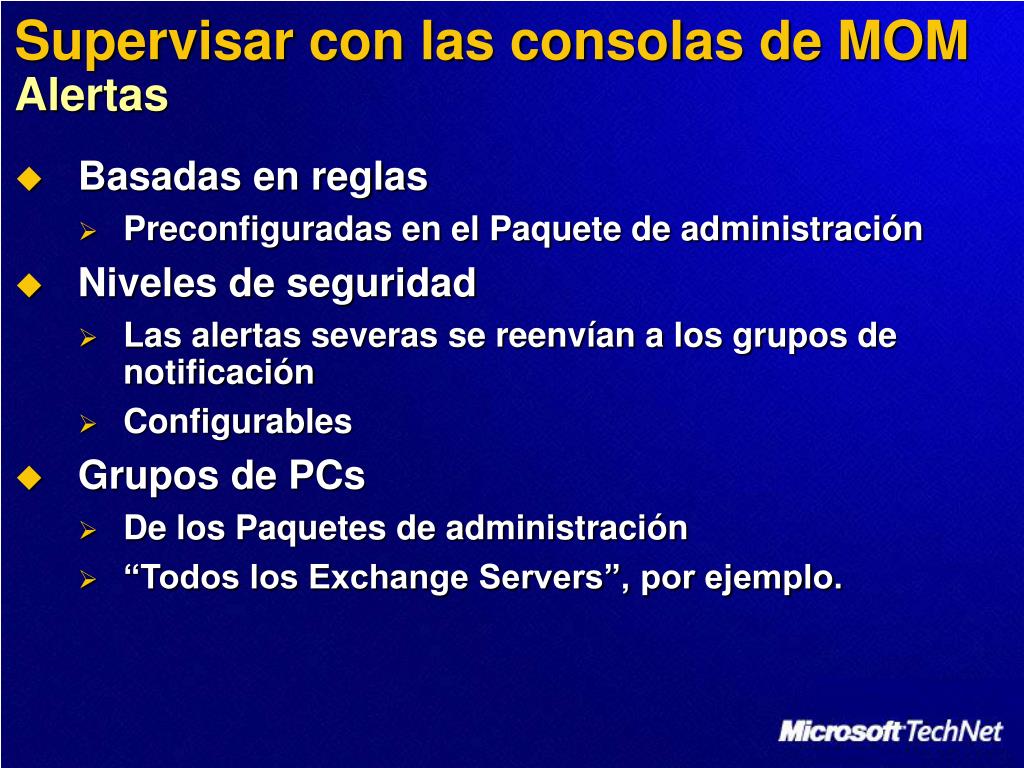 Supervisar con las consolas de MOM
Alertas

Basadas en reglas
Preconfiguradas en el Paquete de administración
Niveles de seguridad
Las alertas severas se reenvían a los grupos de notificación
Configurables
Grupos de PCs
De los Paquetes de administración
“Todos los Exchange Servers”, por ejemplo.

Microsoft TechNet